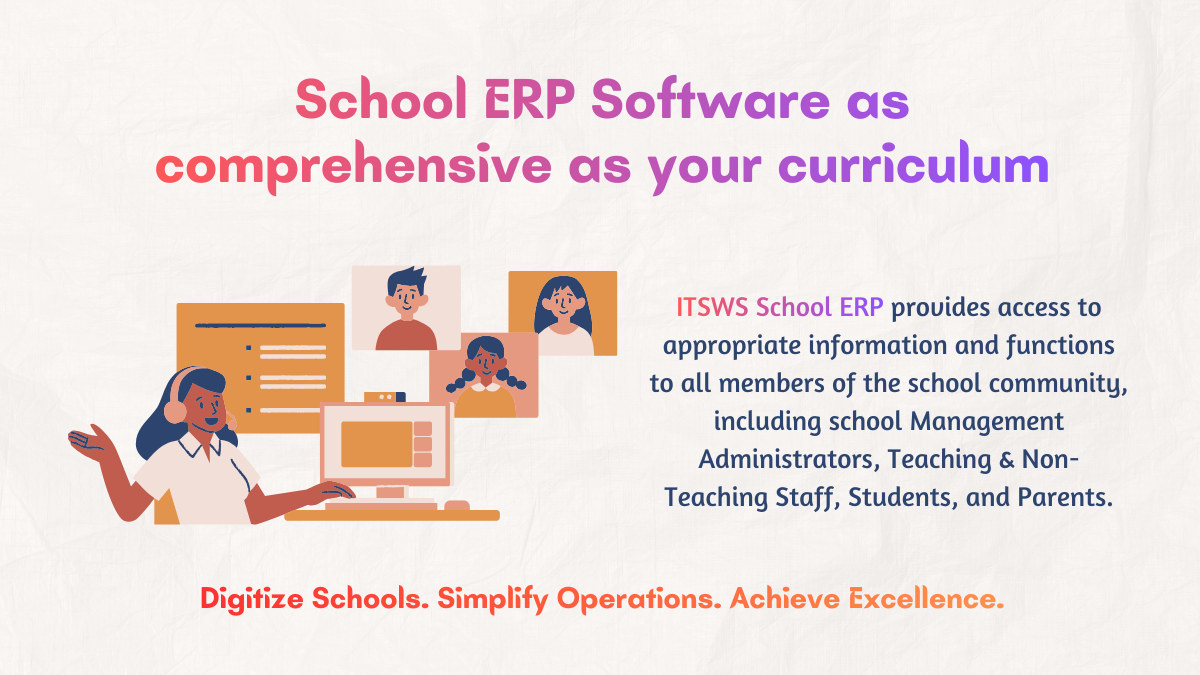 School ERP Software as comprehensive as your curriculum

ITSWS School ERP provides access to appropriate information and functions to all members of the school community, including school Management Administrators, Teaching & Non-Teaching Staff, Students, and Parents.

Digitize Schools. Simplify Operations. Achieve Excellence.